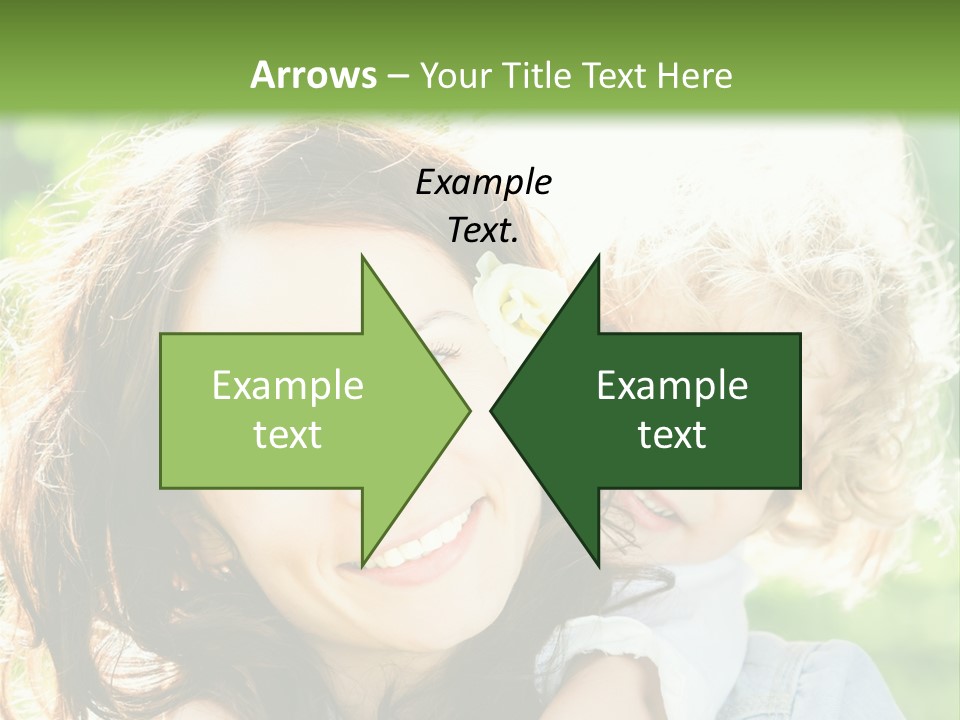 Arrows – Your Title Text Here

Example Text.

Example text

Example text